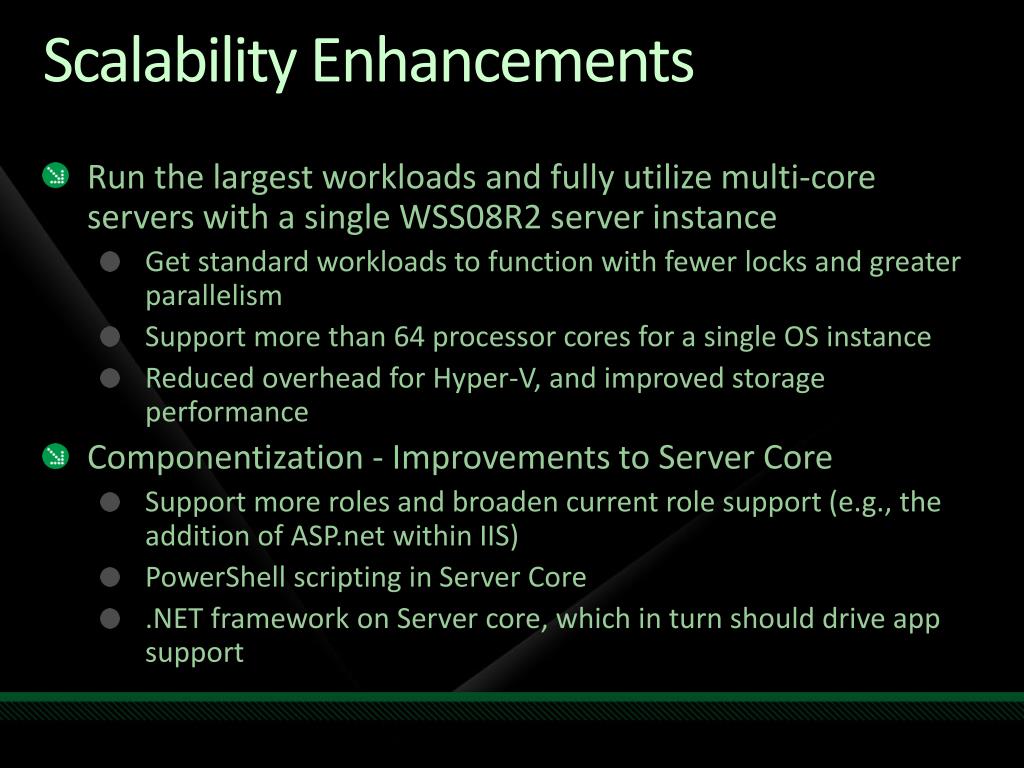 Scalability Enhancements

Run the largest workloads and fully utilize multi-core servers with a single WSS08R2 server instance

Get standard workloads to function with fewer locks and greater parallelism

Support more than 64 processor cores for a single OS instance

Reduced overhead for Hyper-V, and improved storage performance

Componentization - Improvements to Server Core

Support more roles and broaden current role support (e.g., the addition of ASP.net within IIS)

PowerShell scripting in Server Core

.NET framework on Server core, which in turn should drive app support